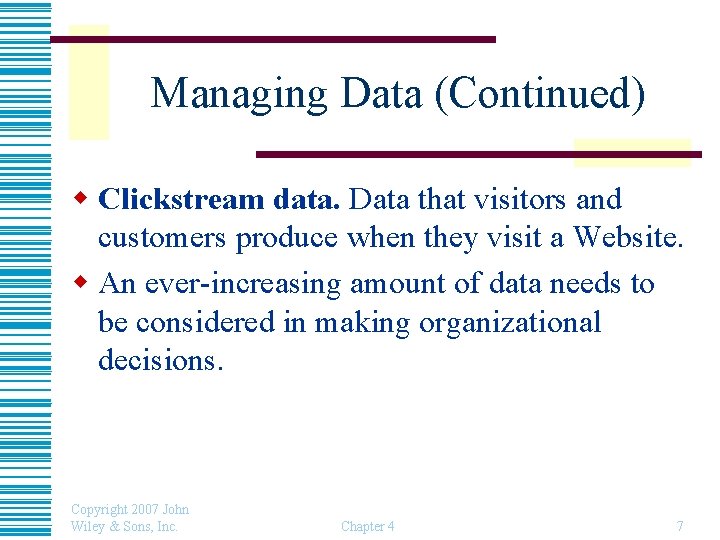 Managing Data (Continued)

Clickstream data. Data that visitors and customers produce when they visit a Website.

An ever-increasing amount of data needs to be considered in making organizational decisions.

Copyright 2007 John Wiley & Sons, Inc.

Chapter 4

7